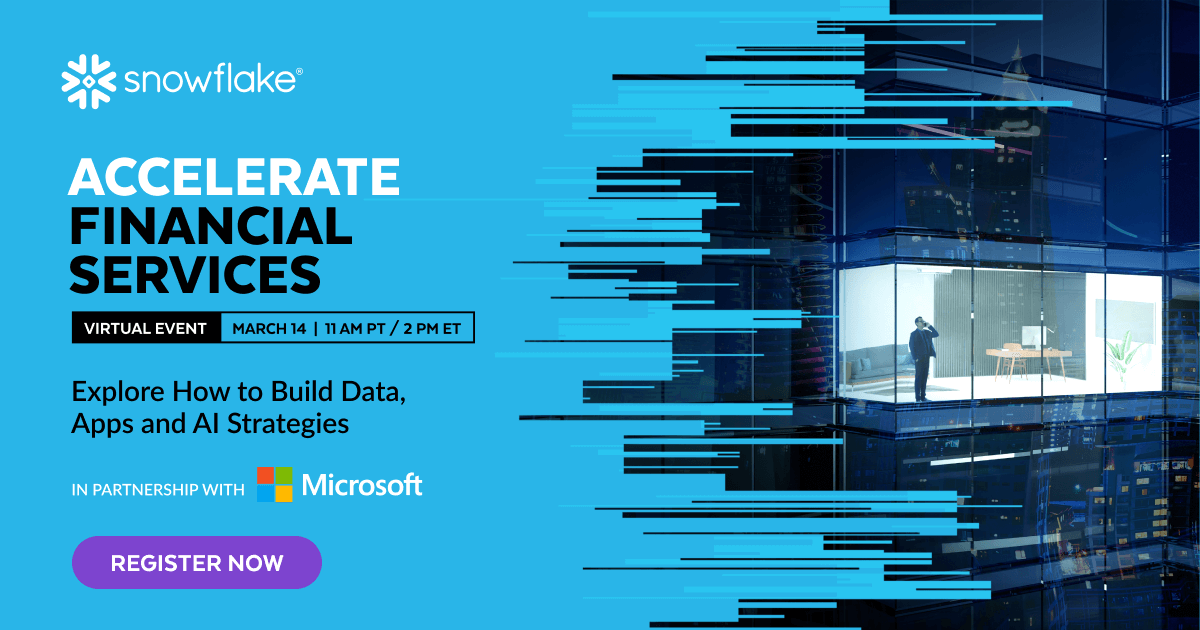 snowflake®

ACCELERATE
FINANCIAL
SERVICES

VIRTUAL EVENT | MARCH 14 | 11 AM PT / 2 PM ET

Explore How to Build Data, Apps and AI Strategies

IN PARTNERSHIP WITH Microsoft

REGISTER NOW